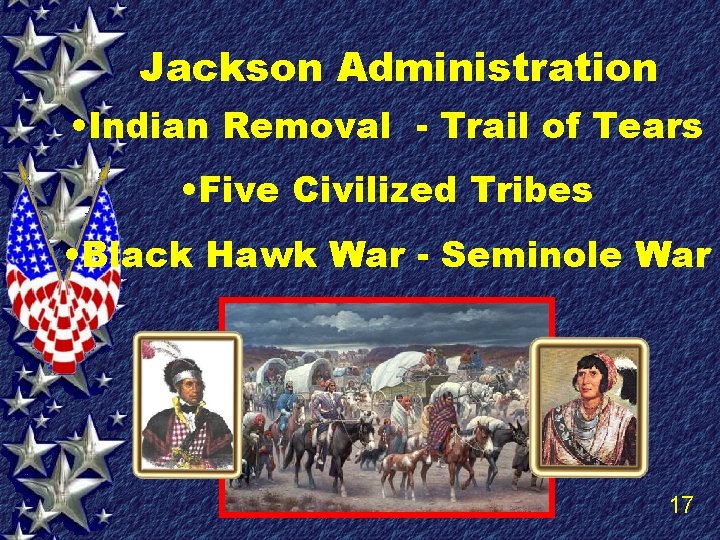 Jackson Administration

•Indian Removal - Trail of Tears

•Five Civilized Tribes

•Black Hawk War - Seminole War

17